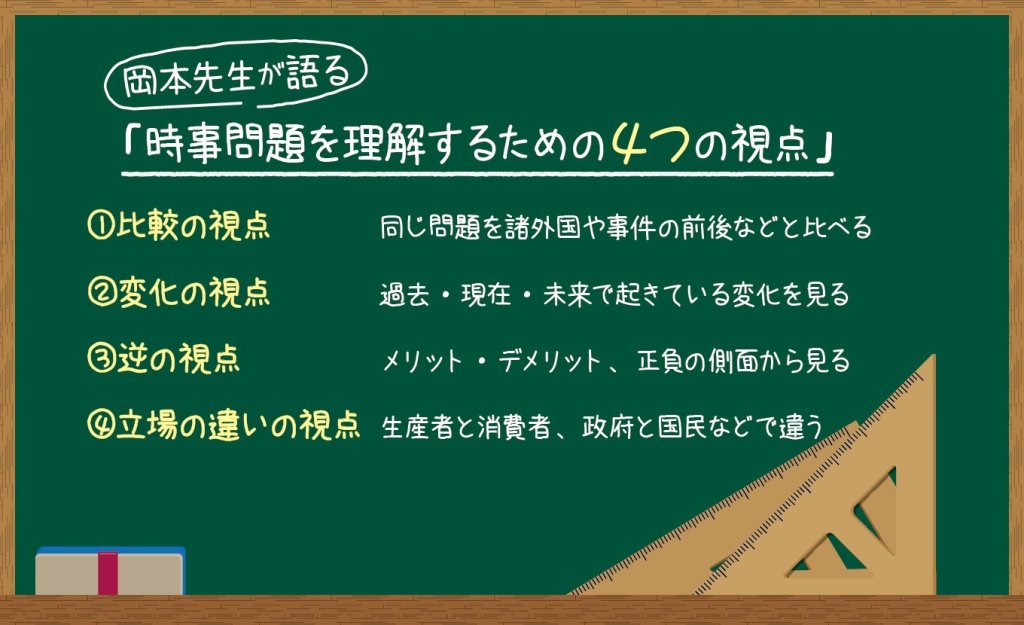 岡本先生が語る

「時事問題を理解するための4つの視点」

①比較の視点　同じ問題を諸外国や事件の前後などと比べる

②変化の視点　過去・現在・未来で起きている変化を見る

③逆の視点　メリット・デメリット、正負の側面から見る

④立場の違いの視点　生産者と消費者、政府と国民などで違う